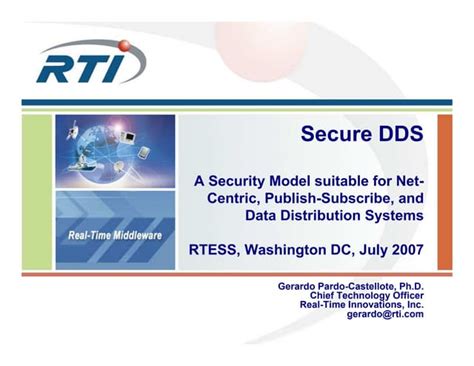 RTI

Real-Time Middleware

Secure DDS

A Security Model suitable for Net-Centric, Publish-Subscribe, and Data Distribution Systems

RTESS, Washington DC, July 2007

Gerardo Pardo-Castellote, Ph.D.
Chief Technology Officer
Real-Time Innovations, Inc.
gerardo@rti.com